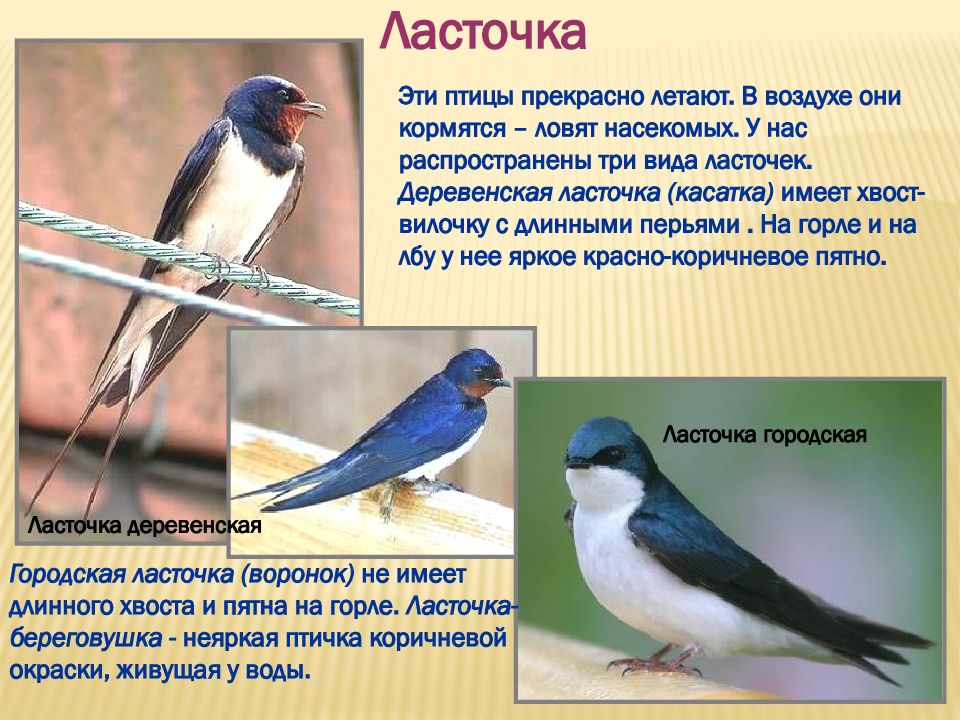 Ласточка

Эти птицы прекрасно летают. В воздухе они кормятся – ловят насекомых. У нас распространены три вида ласточек. Деревенская ласточка (касатка) имеет хвост-вилочку с длинными перьями . На горле и на лбу у нее яркое красно-коричневое пятно.

Ласточка городская

Ласточка деревенская

Городская ласточка (воронок) не имеет длинного хвоста и пятна на горле. Ласточка-береговушка - неяркая птичка коричневой окраски, живущая у воды.